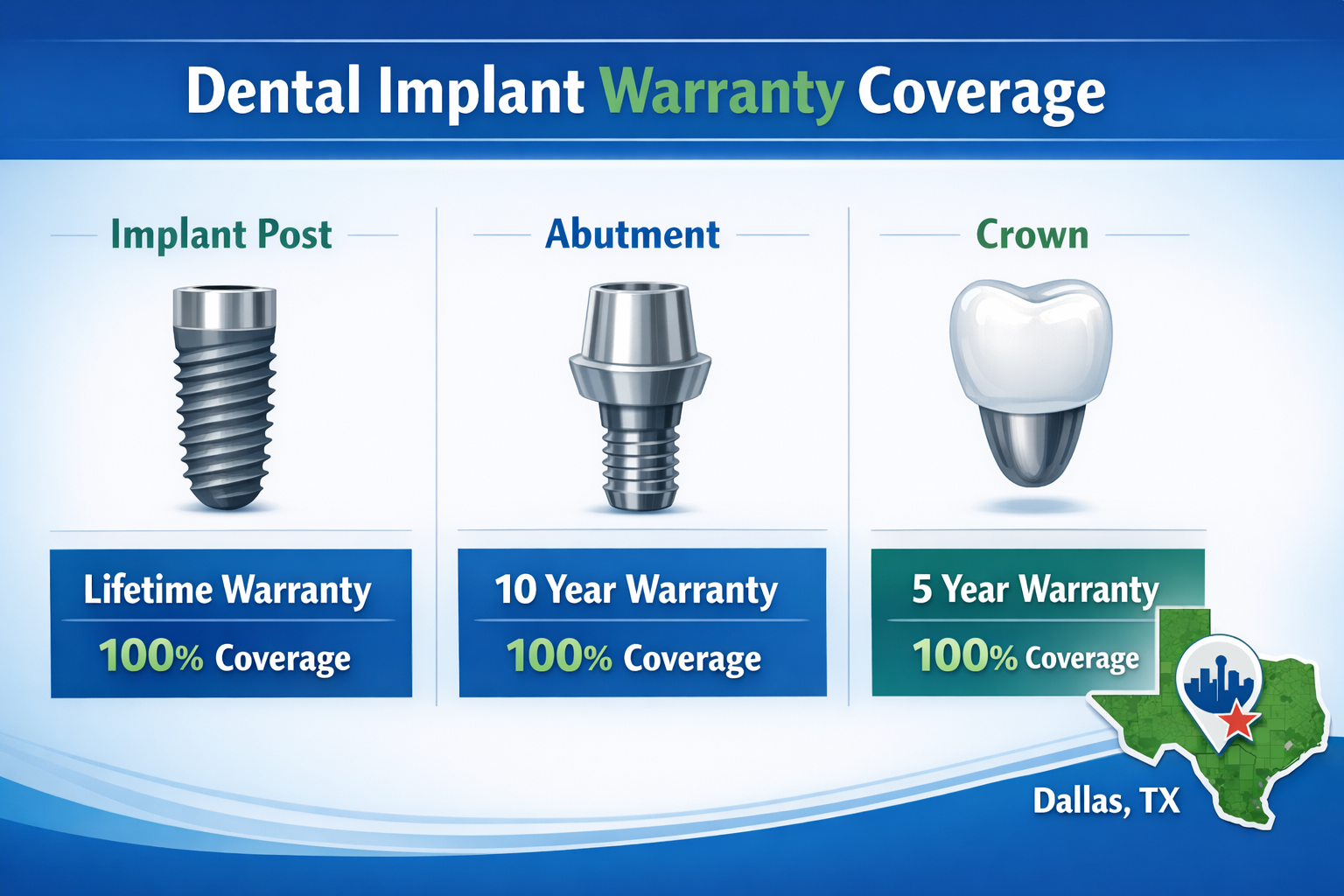 Dental Implant Warranty Coverage

Implant Post

Lifetime Warranty
100% Coverage

Abutment

10 Year Warranty
100% Coverage

Crown

5 Year Warranty
100% Coverage

Dallas, TX